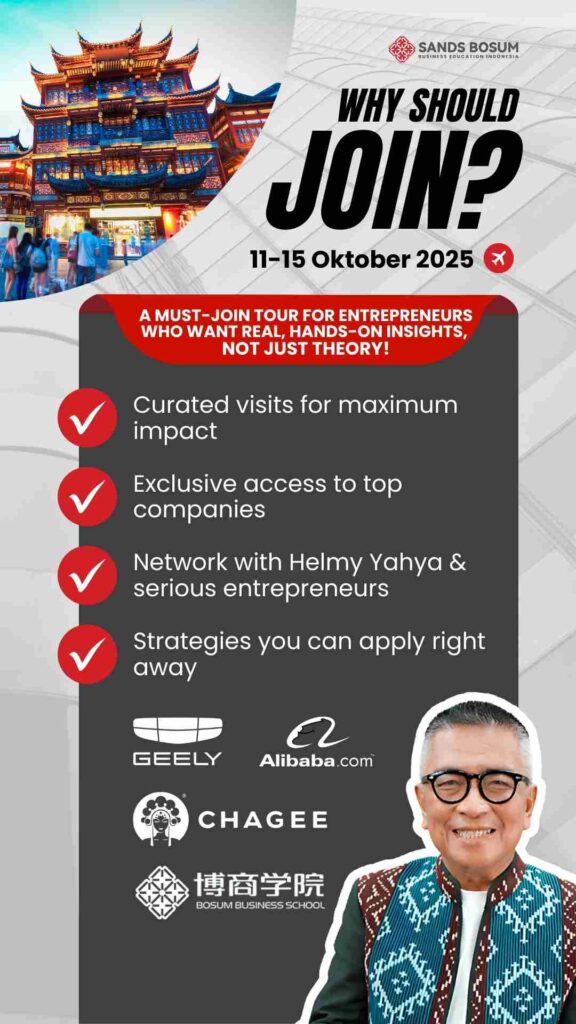 SANDS BOSUM
BUSINESS EDUCATION INDONESIA

WHY SHOULD JOIN?

11-15 Oktober 2025

A MUST-JOIN TOUR FOR ENTREPRENEURS WHO WANT REAL, HANDS-ON INSIGHTS, NOT JUST THEORY!

Curated visits for maximum impact

Exclusive access to top companies

Network with Helmy Yahya & serious entrepreneurs

Strategies you can apply right away

GEELY

Alibaba.com

CHAGEE

博商学院
BOSUM BUSINESS SCHOOL